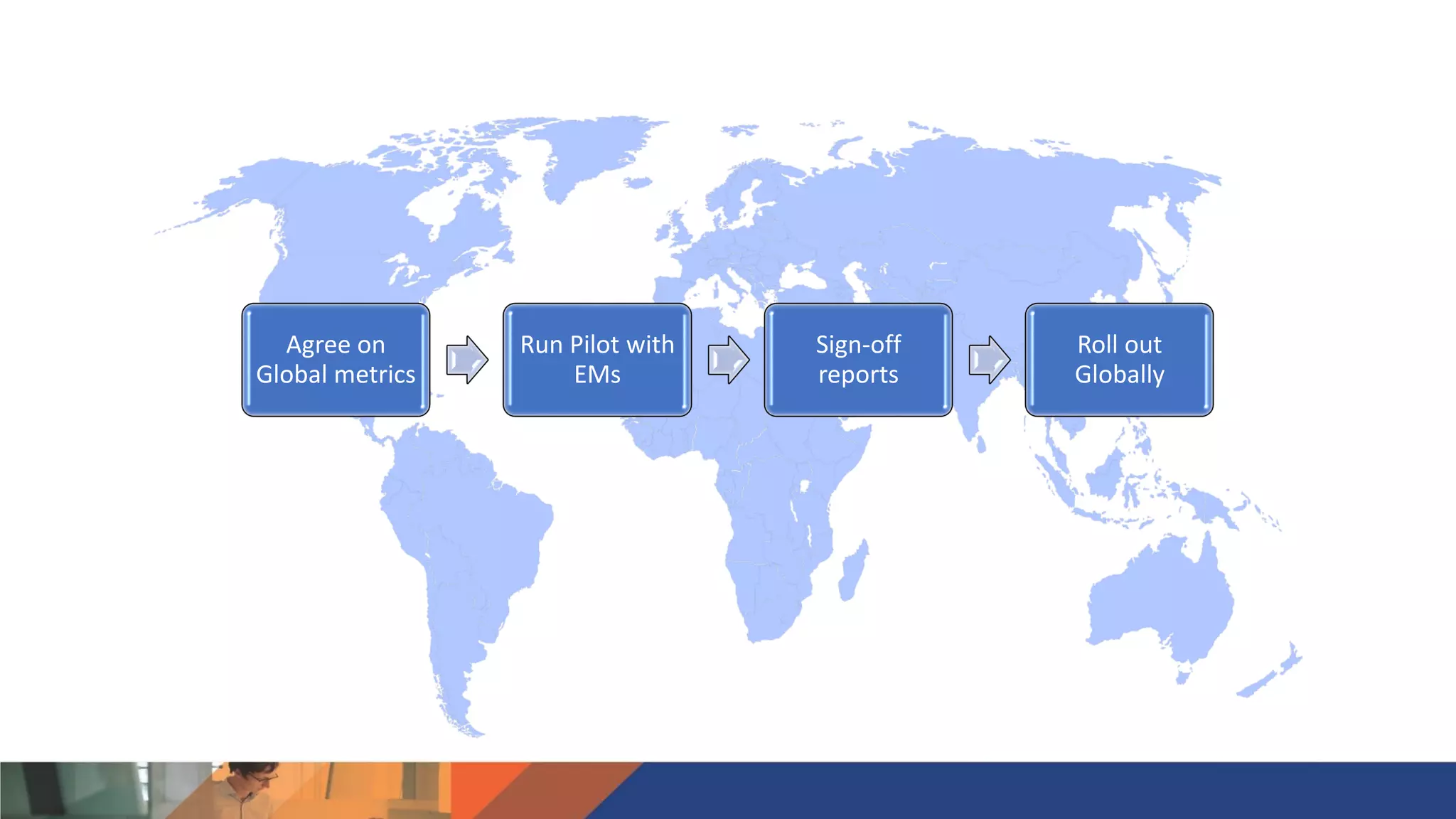 Agree on Global metrics

Run Pilot with EMs

Sign-off reports

Roll out Globally